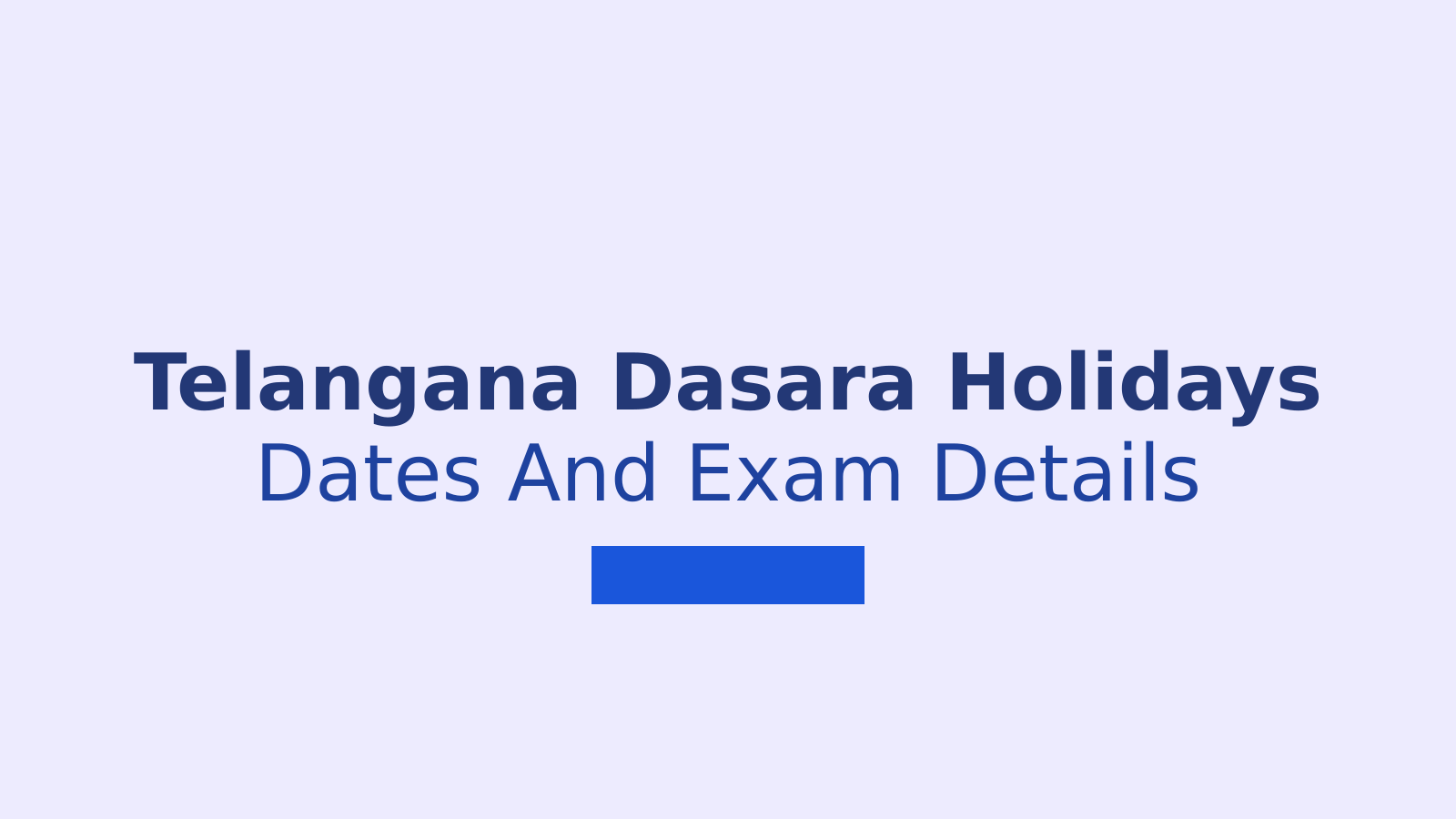 Telangana Dasara Holidays
Dates And Exam Details